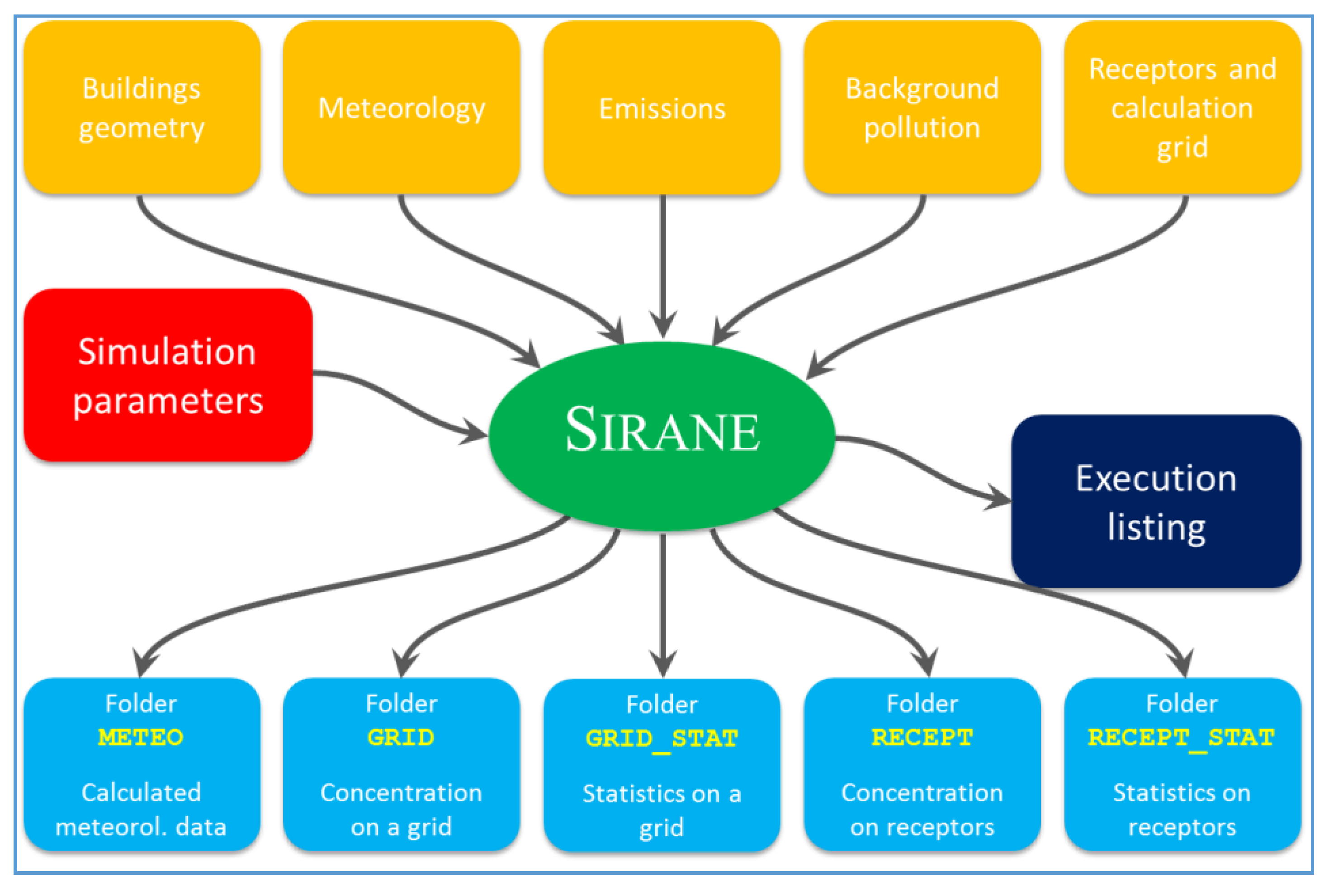 Buildings geometry

Meteorology

Emissions

Background pollution

Receptors and calculation grid

Simulation parameters

SIRANE

Execution listing

Folder
METEO
Calculated meteorol. data

Folder
GRID
Concentration on a grid

Folder
GRID_STAT
Statistics on a grid

Folder
RECEPT
Concentration on receptors

Folder
RECEPT_STAT
Statistics on receptors